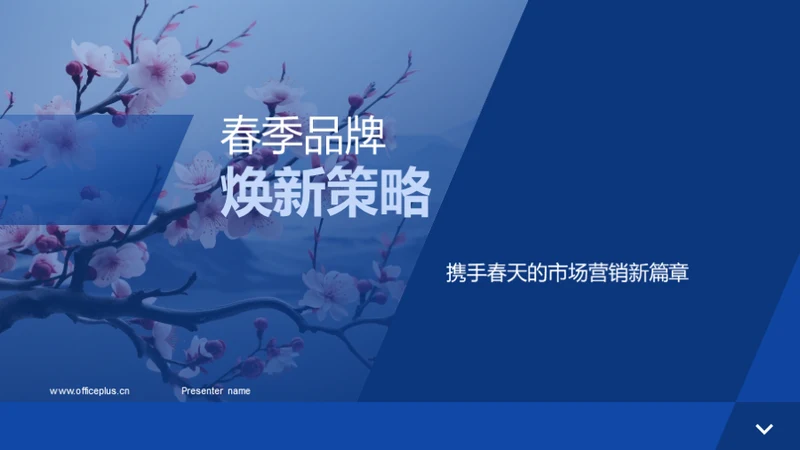 春季品牌
焕新策略

携手春天的市场营销新篇章

www.officeplus.cn

Presenter name